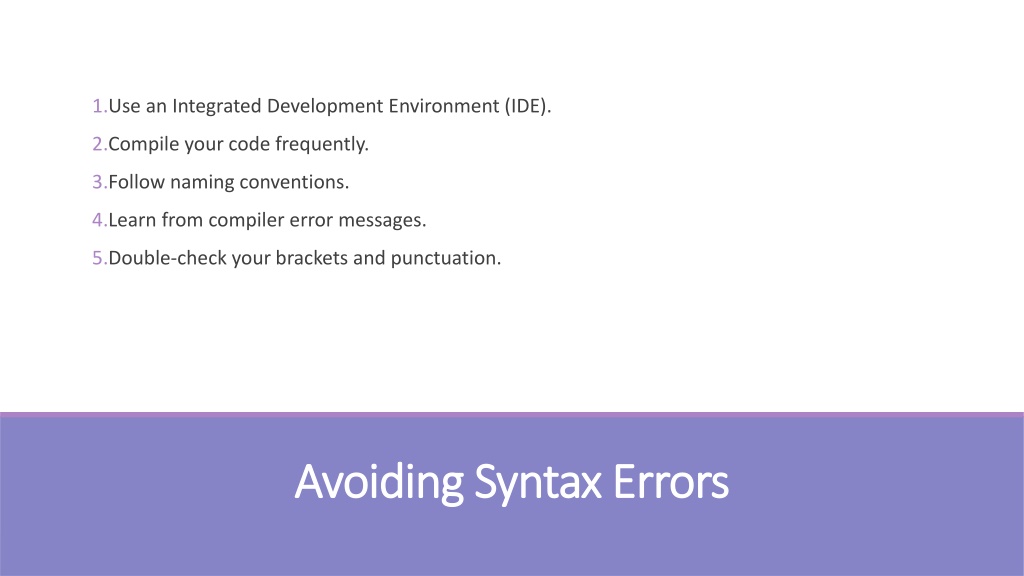 1.Use an Integrated Development Environment (IDE).

2.Compile your code frequently.

3.Follow naming conventions.

4.Learn from compiler error messages.

5.Double-check your brackets and punctuation.

Avoiding Syntax Errors